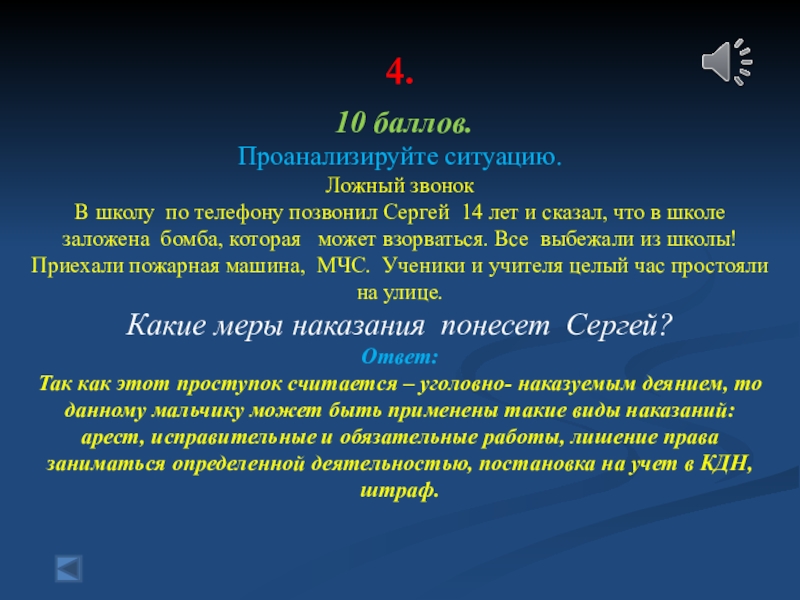 4.

10 баллов.
Проанализируйте ситуацию.
Ложный звонок
В школу по телефону позвонил Сергей 14 лет и сказал, что в школе заложена бомба, которая может взорваться. Все выбежали из школы! Приехали пожарная машина, МЧС. Ученики и учителя целый час простояли на улице.
Какие меры наказания понесет Сергей?
Ответ:
Так как этот проступок считается – уголовно- наказуемым деянием, то данному мальчику может быть применены такие виды наказаний: арест, исправительные и обязательные работы, лишение права заниматься определенной деятельностью, постановка на учет в КДН, штраф.